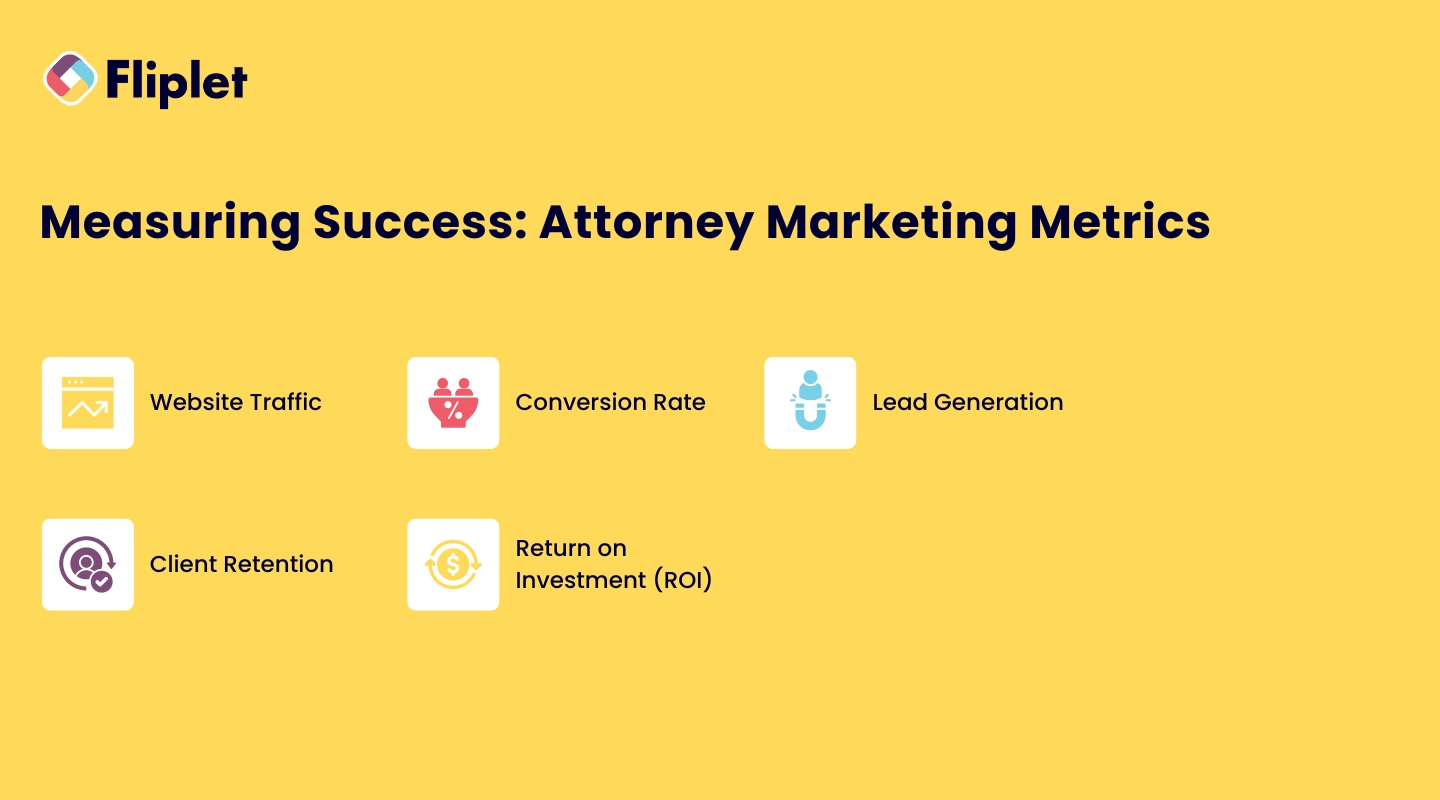 Fliplet

Measuring Success: Attorney Marketing Metrics

Website Traffic

Conversion Rate

Lead Generation

Client Retention

Return on Investment (ROI)